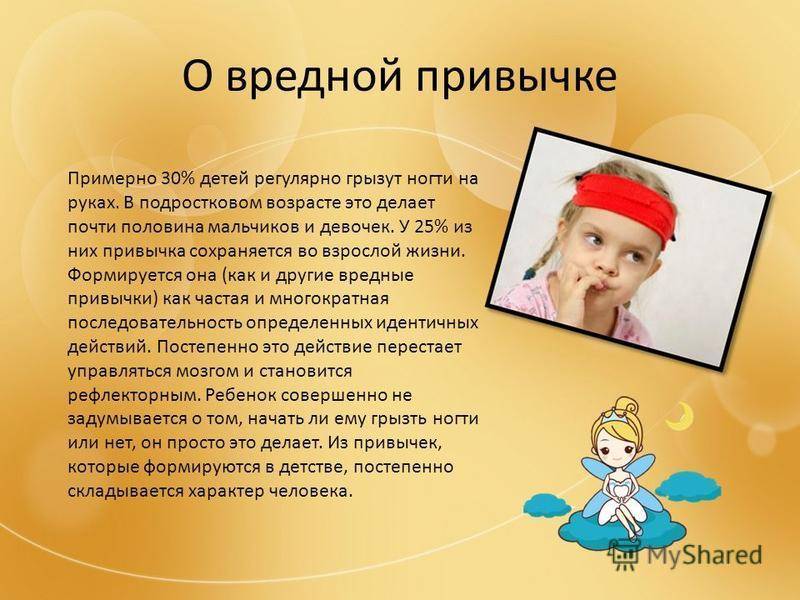 О вредной привычке

Примерно 30% детей регулярно грызут ногти на руках. В подростковом возрасте это делает почти половина мальчиков и девочек. У 25% из них привычка сохраняется во взрослой жизни. Формируется она (как и другие вредные привычки) как частая и многократная последовательность определенных идентичных действий. Постепенно это действие перестает управляться мозгом и становится рефлекторным. Ребенок совершенно не задумывается о том, начать ли ему грызть ногти или нет, он просто это делает. Из привычек, которые формируются в детстве, постепенно складывается характер человека.

MyShared